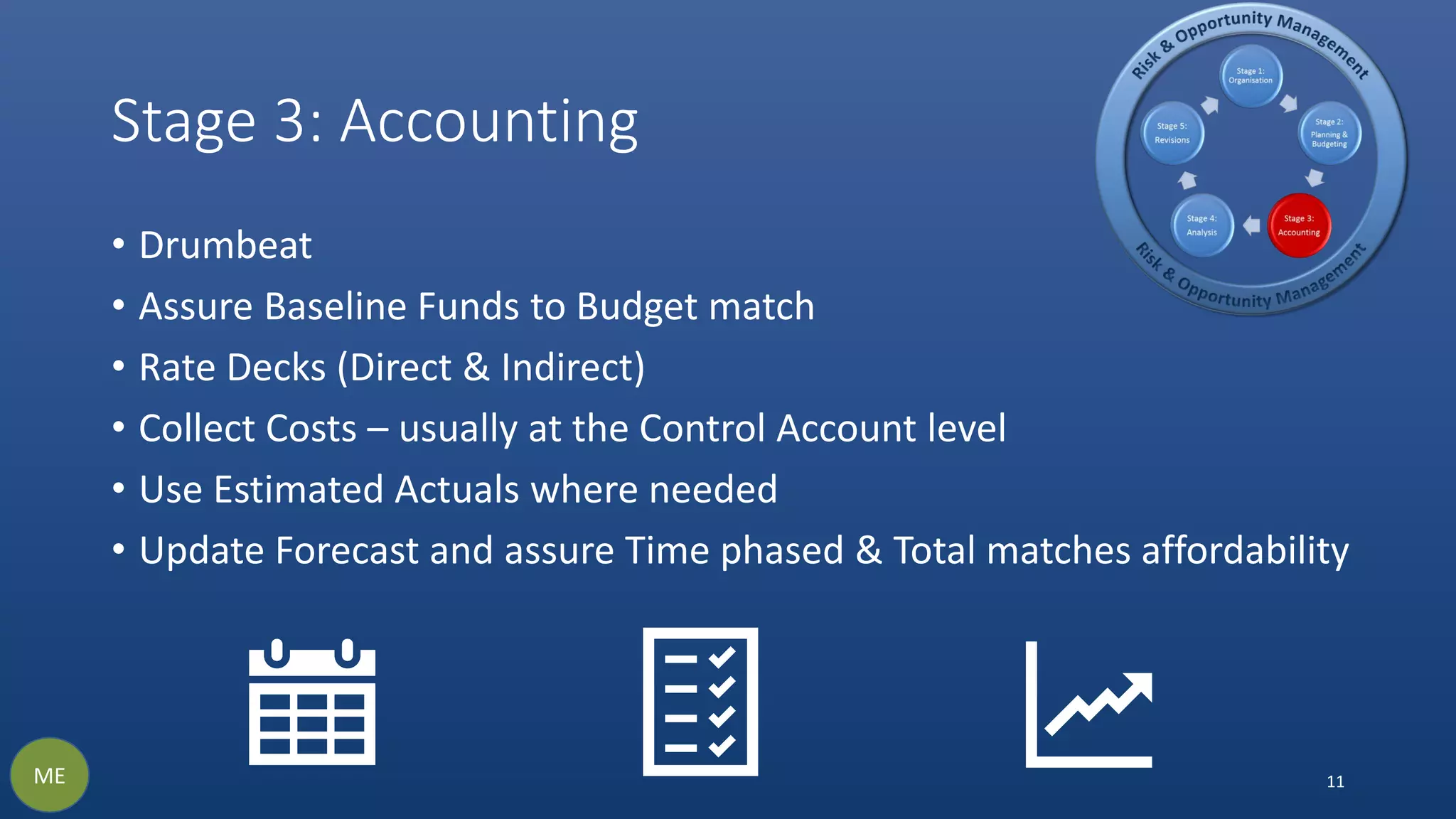 Stage 3: Accounting

Risk & Opportunity Management

Stage 1: Organisation

Stage 2: Planning & Budgeting

Stage 3: Accounting

Stage 4: Analysis

Stage 5: Revisions

Risk & Opportunity Management

• Drumbeat
• Assure Baseline Funds to Budget match
• Rate Decks (Direct & Indirect)
• Collect Costs – usually at the Control Account level
• Use Estimated Actuals where needed
• Update Forecast and assure Time phased & Total matches affordability

ME

11